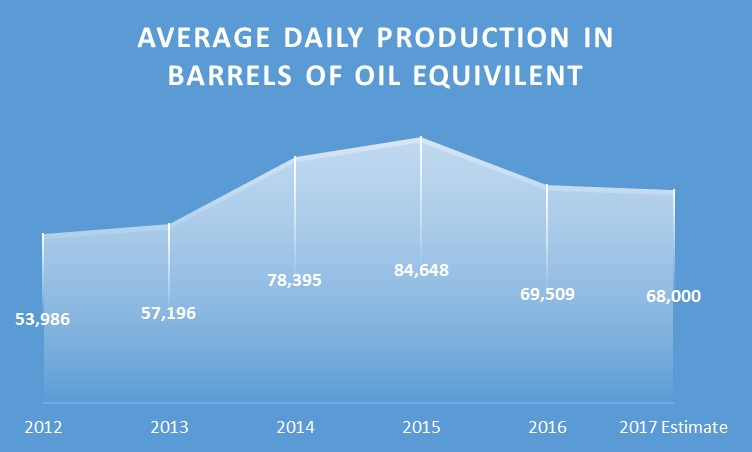 AVERAGE DAILY PRODUCTION IN BARRELS OF OIL EQUIVILENT

53,986
57,196
78,395
84,648
69,509
68,000

2012
2013
2014
2015
2016
2017 Estimate